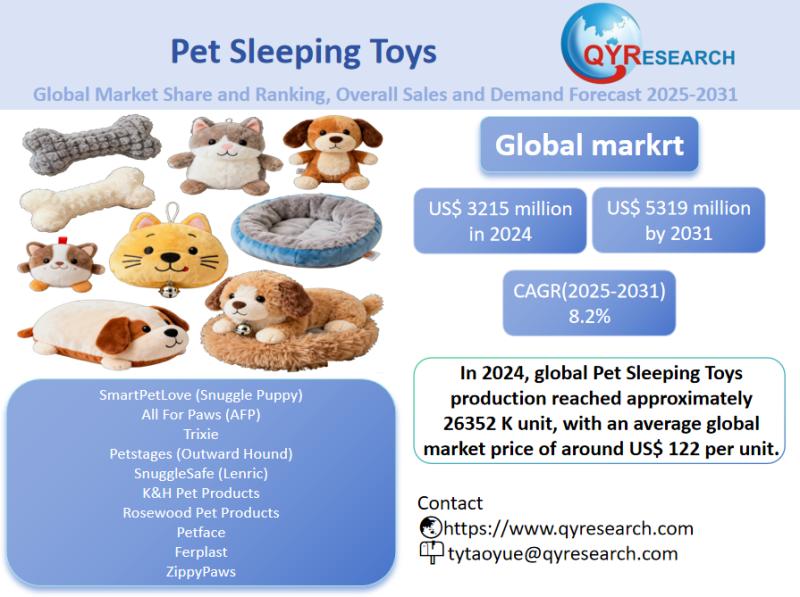 Pet Sleeping Toys

QYRESEARCH

Global Market Share and Ranking, Overall Sales and Demand Forecast 2025-2031

Global markrt

US$ 3215 million in 2024

US$ 5319 million by 2031

CAGR(2025-2031) 8.2%

In 2024, global Pet Sleeping Toys production reached approximately 26352 K unit, with an average global market price of around US$ 122 per unit.

SmartPetLove (Snuggle Puppy)
All For Paws (AFP)
Trixie
Petstages (Outward Hound)
SnuggleSafe (Lenric)
K&H Pet Products
Rosewood Pet Products
Petface
Ferplast
ZippyPaws

Contact
https://www.qyresearch.com
tytaoyue@qyresearch.com